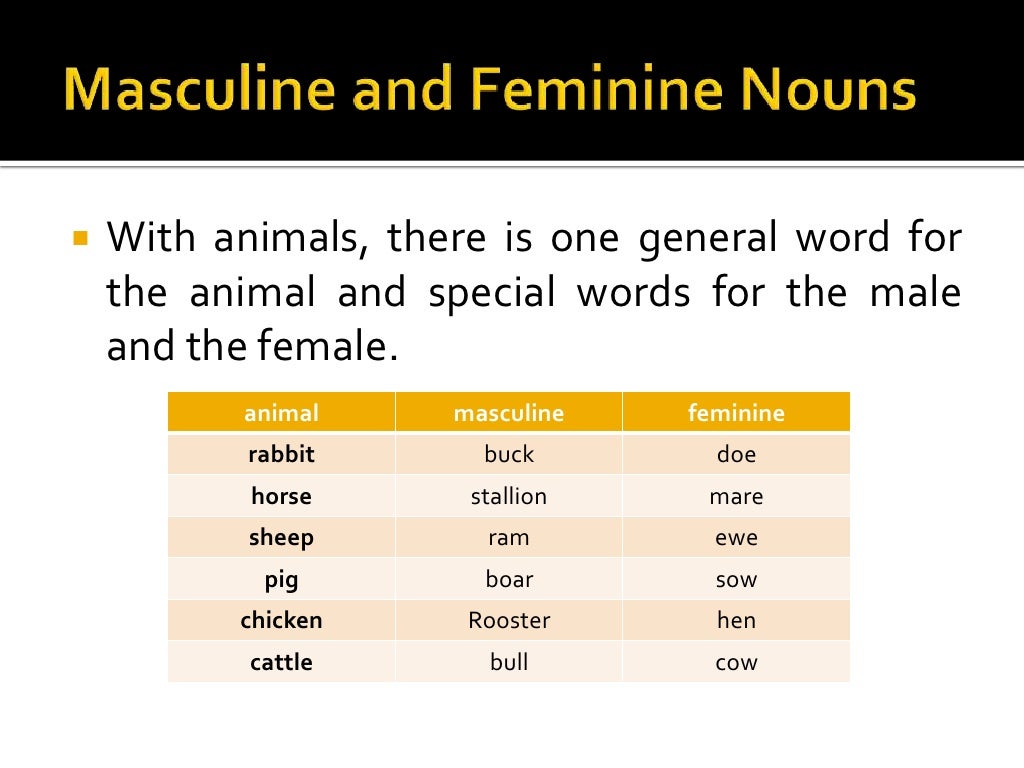 Masculine and Feminine Nouns

With animals, there is one general word for the animal and special words for the male and the female.

| animal | masculine | feminine |
|---|---|---|
| rabbit | buck | doe |
| horse | stallion | mare |
| sheep | ram | ewe |
| pig | boar | sow |
| chicken | Rooster | hen |
| cattle | bull | cow |